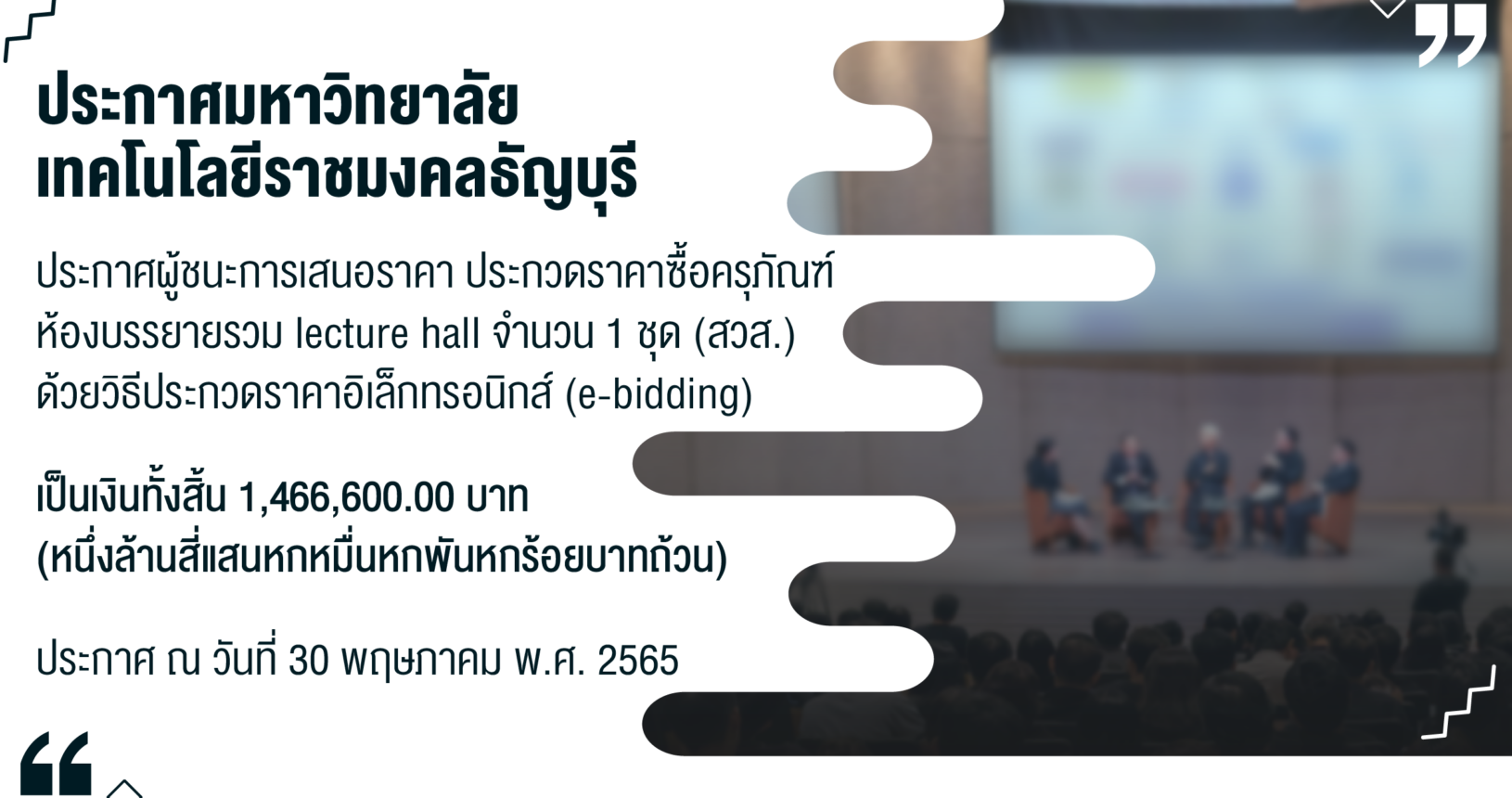 ประกาศมหาวิทยาลัย
เทคโนโลยีราชมงคลธัญบุรี

ประกาศผู้ชนะการเสนอราคา ประกวดราคาซื้อครุภัณฑ์ ห้องบรรยายรวม lecture hall จำนวน 1 ชุด (สวส.) ด้วยวิธีประกวดราคาอิเล็กทรอนิกส์ (e-bidding)

เป็นเงินทั้งสิ้น 1,466,600.00 บาท
(หนึ่งล้านสี่แสนหกหมื่นหกพันหกร้อยบาทถ้วน)

ประกาศ ณ วันที่ 30 พฤษภาคม พ.ศ. 2565